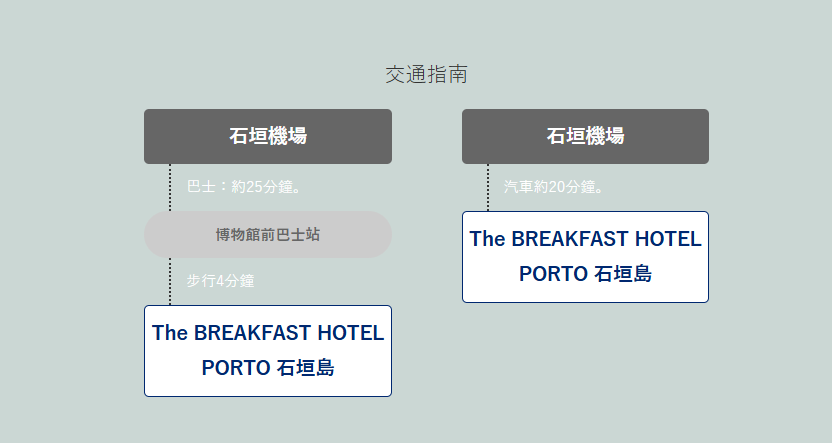 交通指南

石垣機場

巴士：約25分鐘。

博物館前巴士站

步行4分鐘

The BREAKFAST HOTEL PORTO 石垣島

石垣機場

汽車約20分鐘。

The BREAKFAST HOTEL PORTO 石垣島